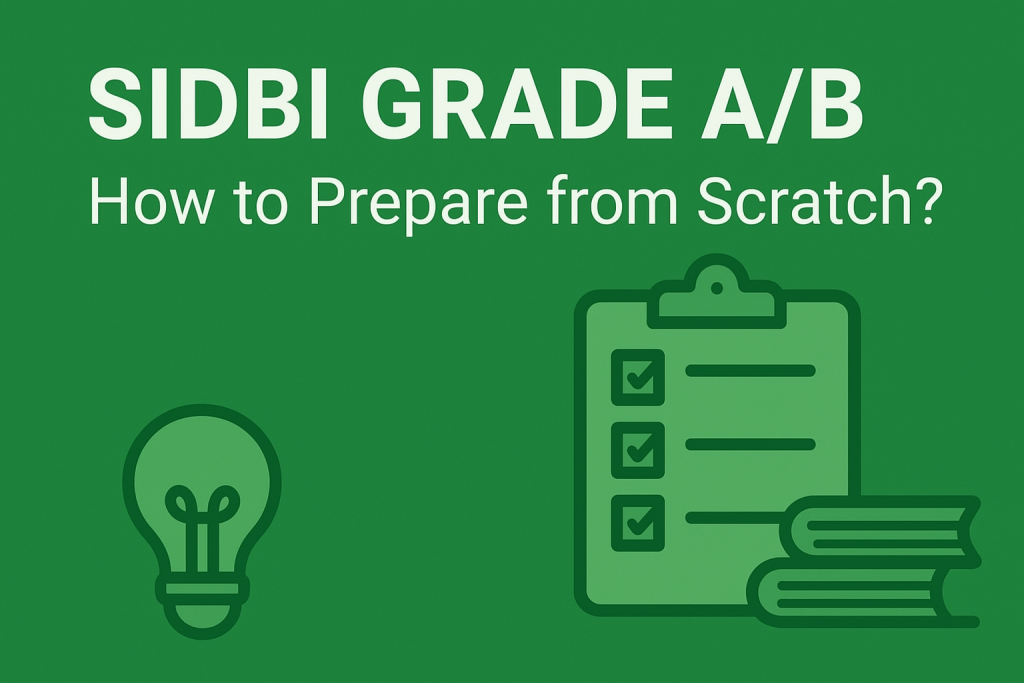 SIDBI GRADE A/B
How to Prepare from Scratch?